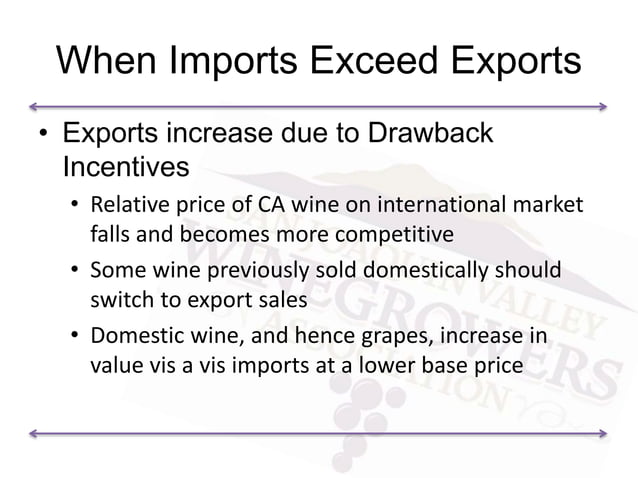 When Imports Exceed Exports

• Exports increase due to Drawback Incentives

• Relative price of CA wine on international market falls and becomes more competitive

• Some wine previously sold domestically should switch to export sales

• Domestic wine, and hence grapes, increase in value vis a vis imports at a lower base price

SAN JOAQUIN VALLEY WINEGROWERS ASSOCIATION